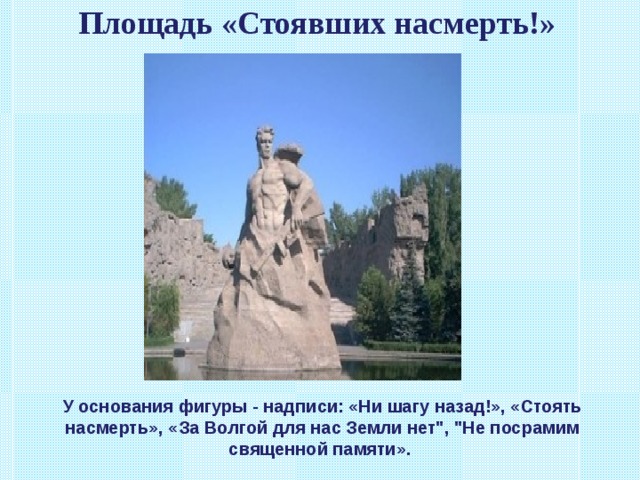 Площадь «Стоявших насмерть!»

У основания фигуры - надписи: «Ни шагу назад!», «Стоять насмерть», «За Волгой для нас Земли нет", "Не посрамим священной памяти».